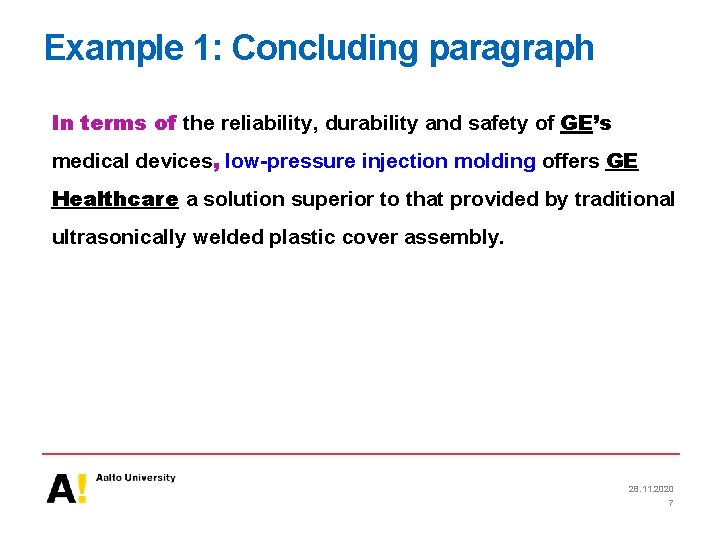 Example 1: Concluding paragraph

In terms of the reliability, durability and safety of GE's medical devices, low-pressure injection molding offers GE Healthcare a solution superior to that provided by traditional ultrasonically welded plastic cover assembly.

A! Aalto University

28.11.2020
7